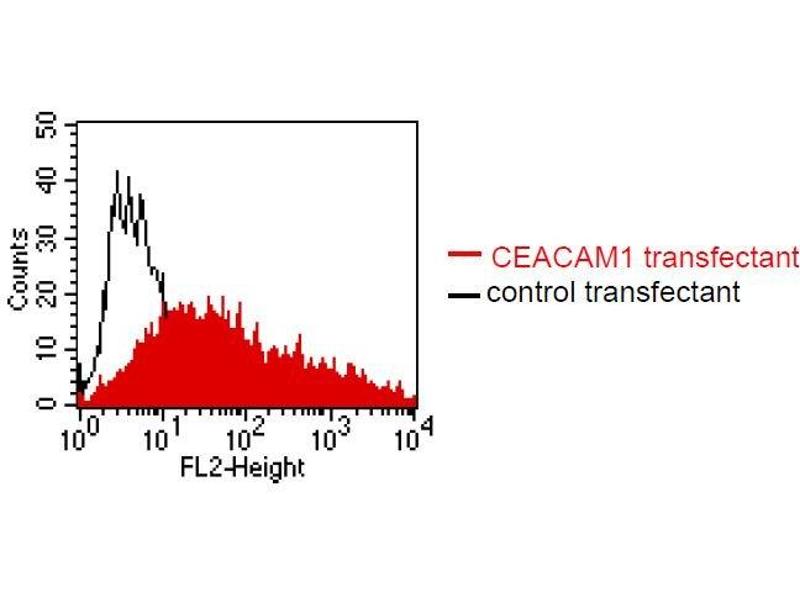 Counts

50
40
30
20
10
0

$10^0$ $10^1$ $10^2$ $10^3$ $10^4$

FL2-Height

CEACAM1 transfectant
control transfectant